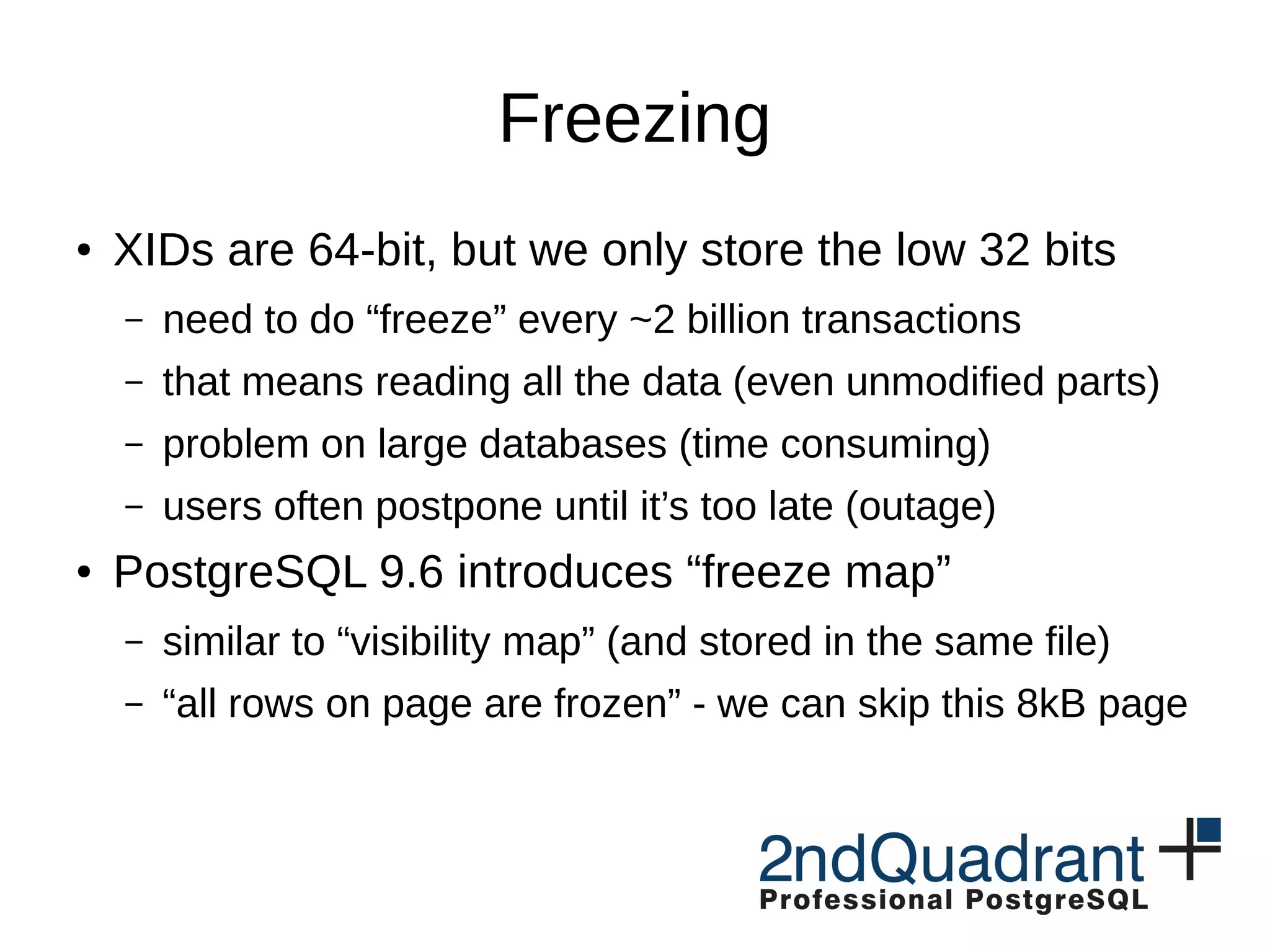 Freezing

• XIDs are 64-bit, but we only store the low 32 bits
  – need to do “freeze” every ~2 billion transactions
  – that means reading all the data (even unmodified parts)
  – problem on large databases (time consuming)
  – users often postpone until it’s too late (outage)
• PostgreSQL 9.6 introduces “freeze map”
  – similar to “visibility map” (and stored in the same file)
  – “all rows on page are frozen” - we can skip this 8kB page

2ndQuadrant
Professional PostgreSQL